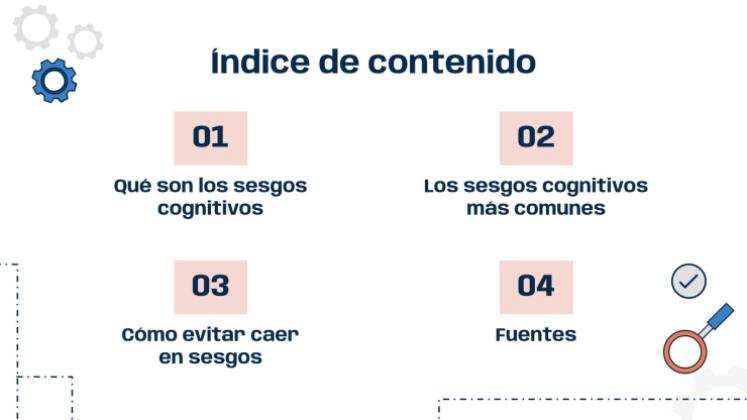 Índice de contenido

01

Qué son los sesgos cognitivos

02

Los sesgos cognitivos más comunes

03

Cómo evitar caer en sesgos

04

Fuentes